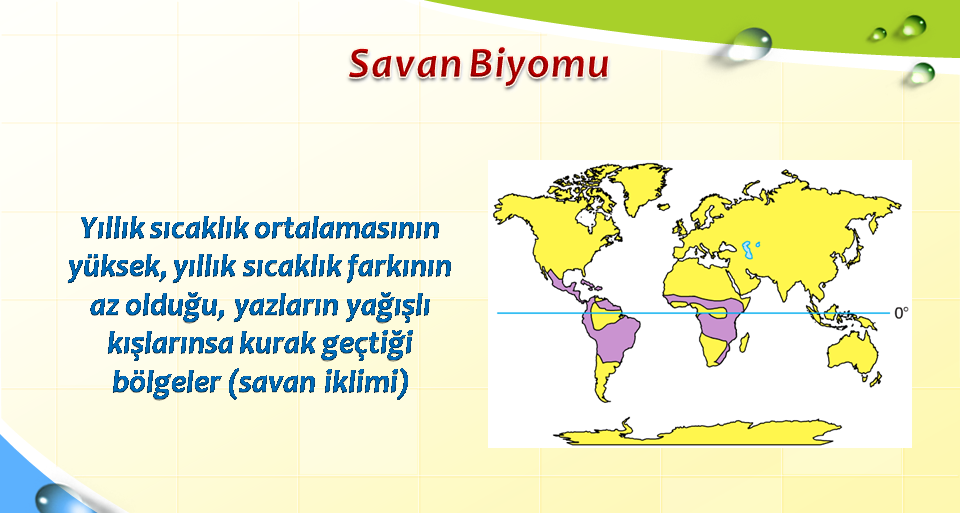 Savan Biyomu

Yıllık sıcaklık ortalamasının yüksek, yıllık sıcaklık farkının az olduğu, yazların yağışlı kışlarınsa kurak geçtiği bölgeler (savan iklimi)

0°